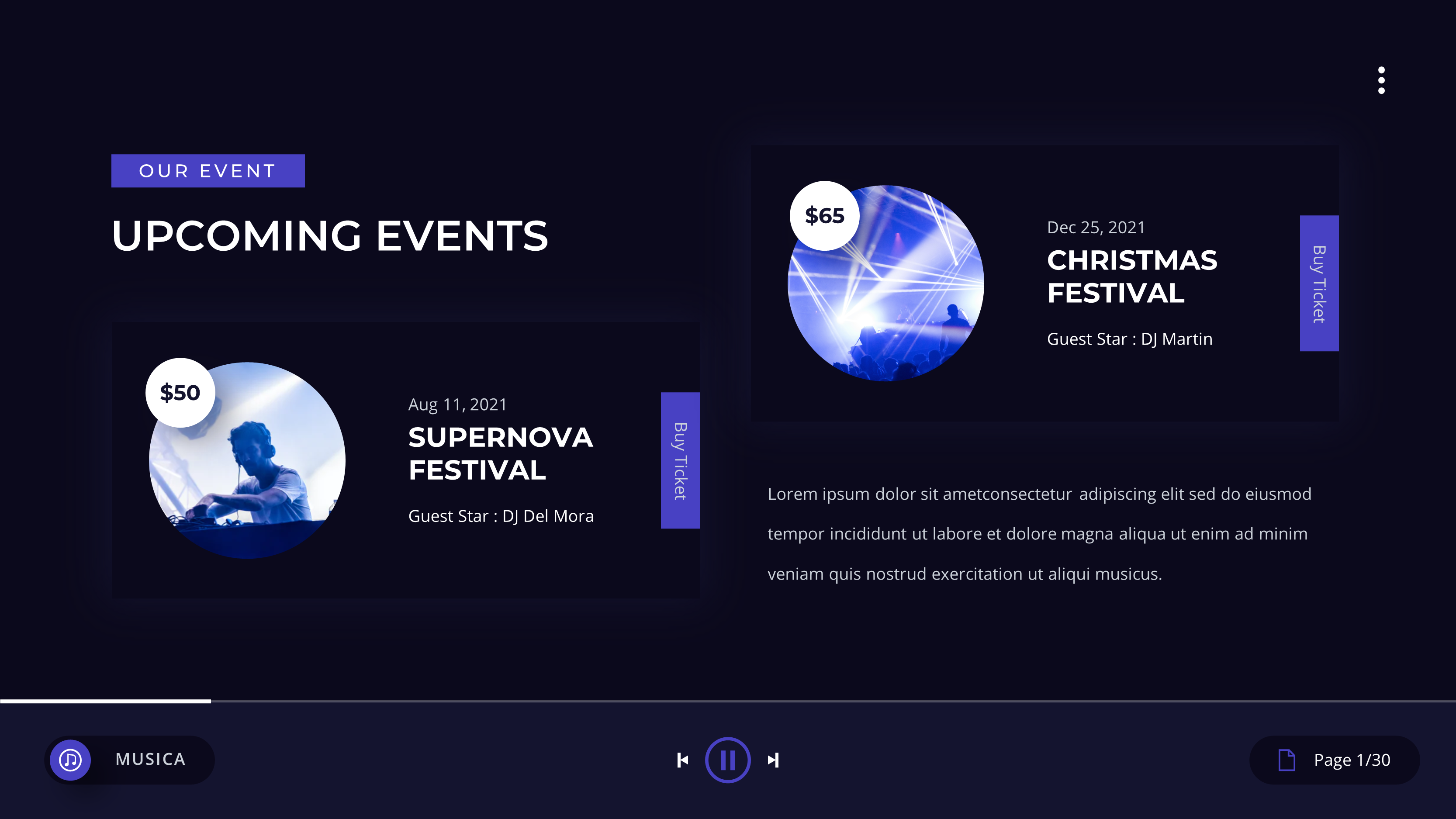 OUR EVENT

UPCOMING EVENTS

$50

Aug 11, 2021

SUPERNOVA FESTIVAL

Guest Star : DJ Del Mora

Buy Ticket

$65

Dec 25, 2021

CHRISTMAS FESTIVAL

Guest Star : DJ Martin

Buy Ticket

Lorem ipsum dolor sit ametconsectetur adipiscing elit sed do eiusmod tempor incididunt ut labore et dolore magna aliqua ut enim ad minim veniam quis nostrud exercitation ut aliqui musicus.

MUSICA

Page 1/30